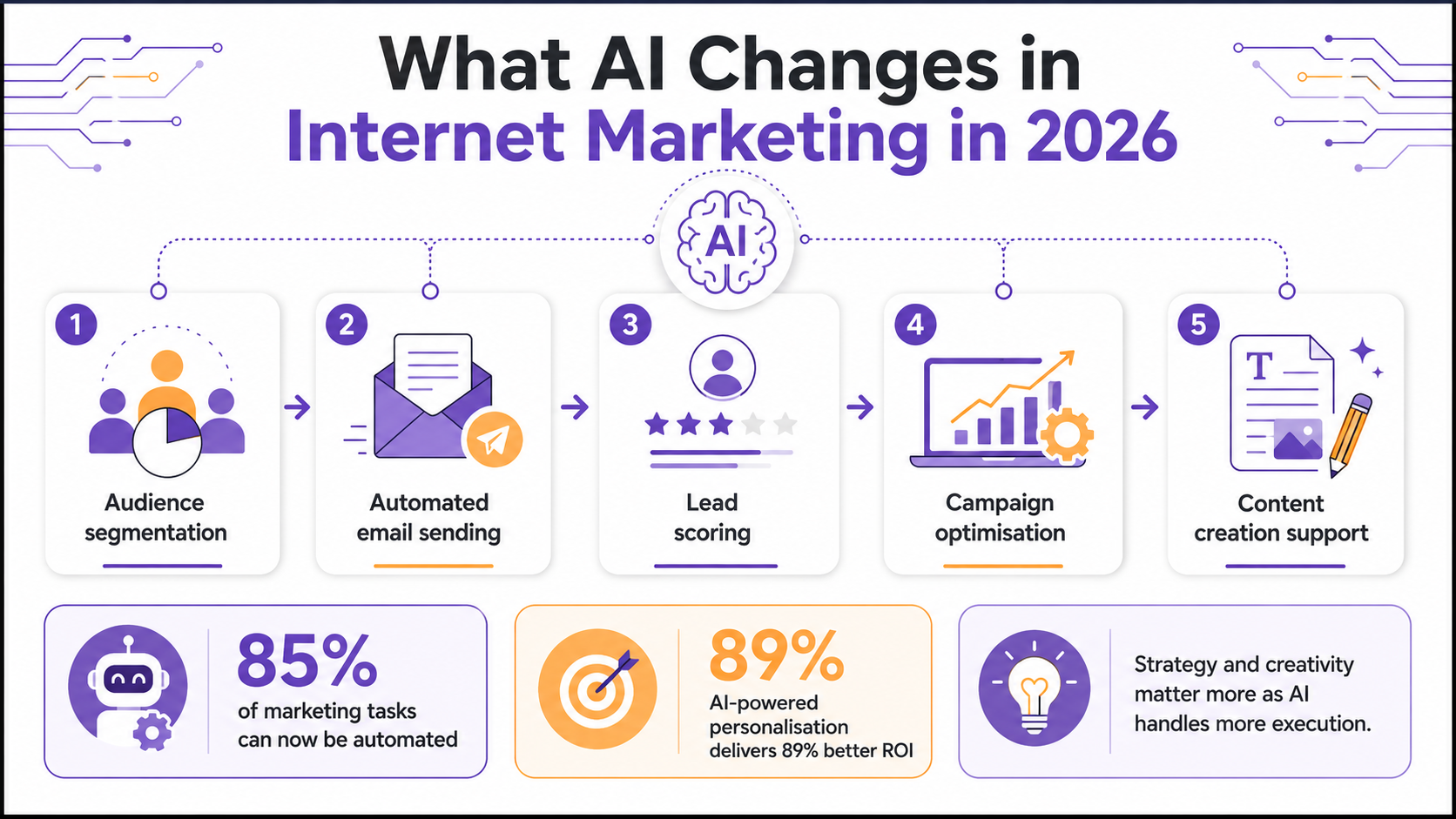 What AI Changes in
Internet Marketing in 2026

AI

1
Audience segmentation

2
Automated email sending

3
Lead scoring

4
Campaign optimisation

5
T
Content creation support

85%
of marketing tasks can now be automated

89%
AI-powered personalisation delivers 89% better ROI

Strategy and creativity matter more as AI handles more execution.